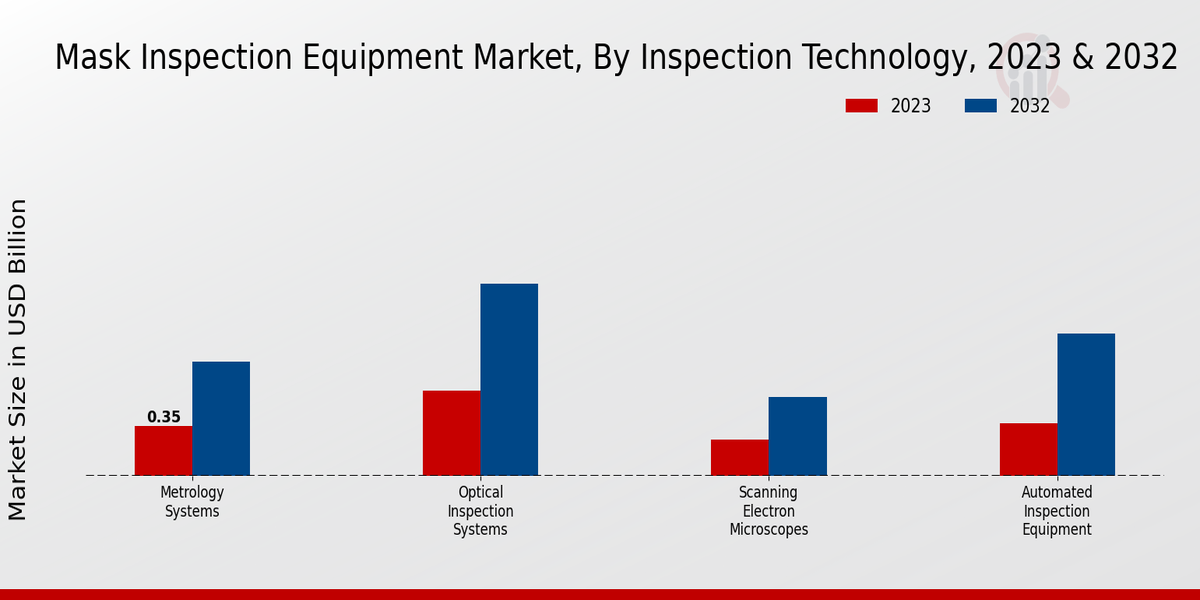 Mask Inspection Equipment Market, By Inspection Technology, 2023 & 2032

2023
2032

Market Size in USD Billion

0.35

Metrology Systems

Optical Inspection Systems

Scanning Electron Microscopes

Automated Inspection Equipment